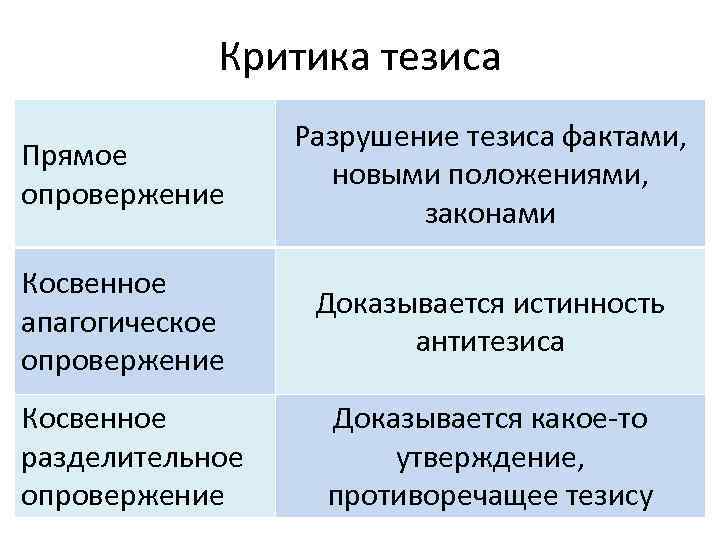 Критика тезиса

| Прямое опровержение | Разрушение тезиса фактами, новыми положениями, законами |
|---|---|
| Косвенное апагогическое опровержение | Доказывается истинность антитезиса |
| Косвенное разделительное опровержение | Доказывается какое-то утверждение, противоречащее тезису |